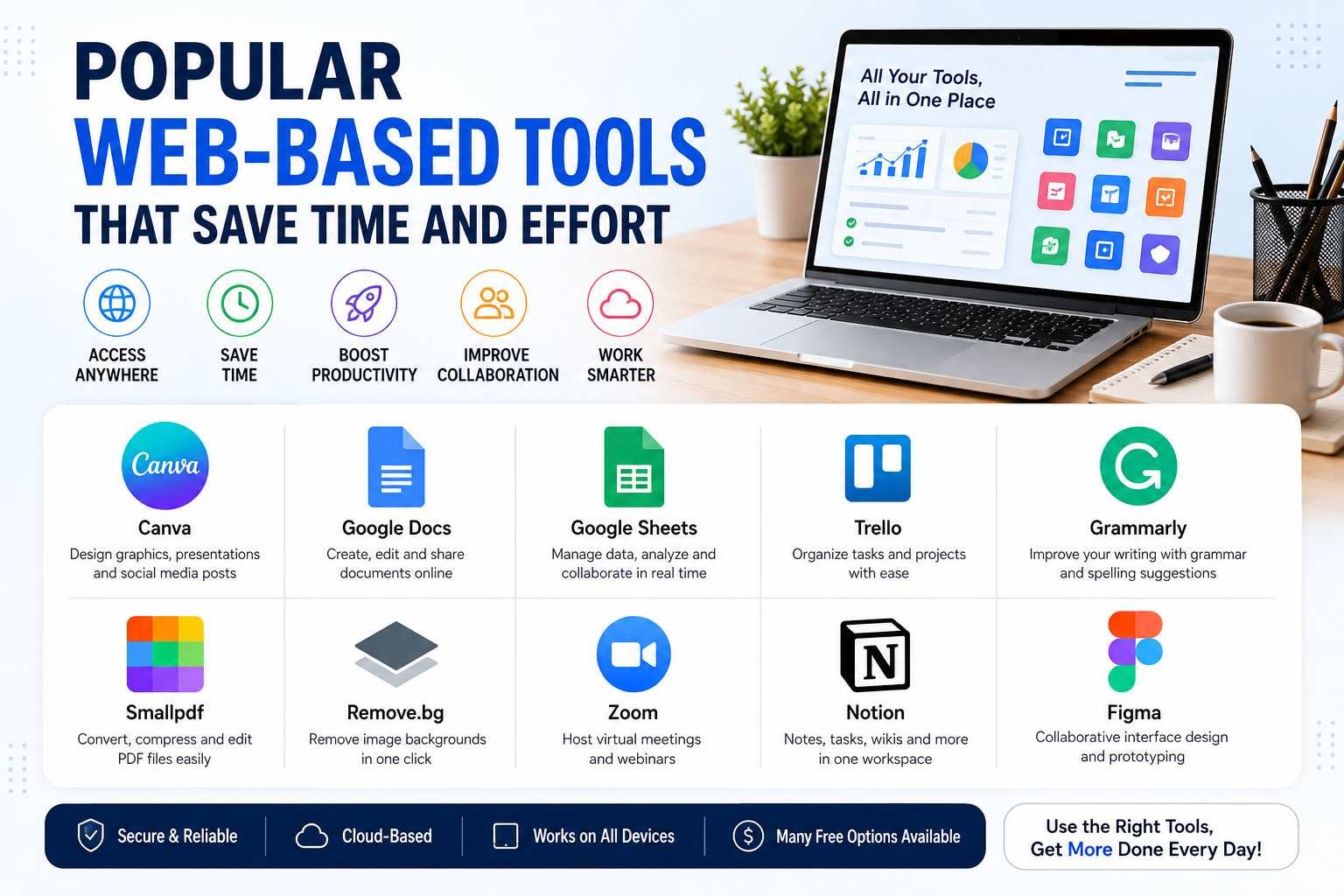 POPULAR
WEB-BASED TOOLS
THAT SAVE TIME AND EFFORT

ACCESS ANYWHERE

SAVE TIME

BOOST PRODUCTIVITY

IMPROVE COLLABORATION

WORK SMARTER

All Your Tools,
All in One Place

Canva

Canva
Design graphics, presentations and social media posts

Google Docs
Create, edit and share documents online

Google Sheets
Manage data, analyze and collaborate in real time

Trello
Organize tasks and projects with ease

Grammarly
Improve your writing with grammar and spelling suggestions

Smallpdf
Convert, compress and edit PDF files easily

Remove.bg
Remove image backgrounds in one click

Zoom
Host virtual meetings and webinars

Notion
Notes, tasks, wikis and more in one workspace

Figma
Collaborative interface design and prototyping

Secure & Reliable
Cloud-Based
Works on All Devices
Many Free Options Available

Use the Right Tools,
Get More Done Every Day!